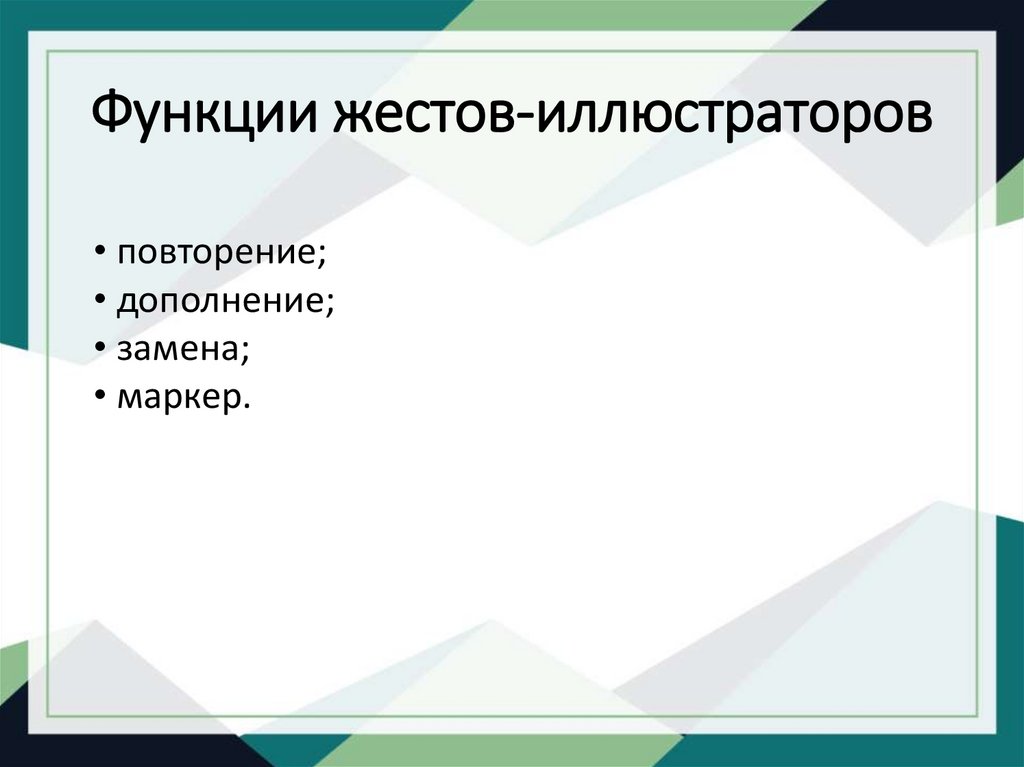 Функции жестов-иллюстраторов

• повторение;
• дополнение;
• замена;
• маркер.